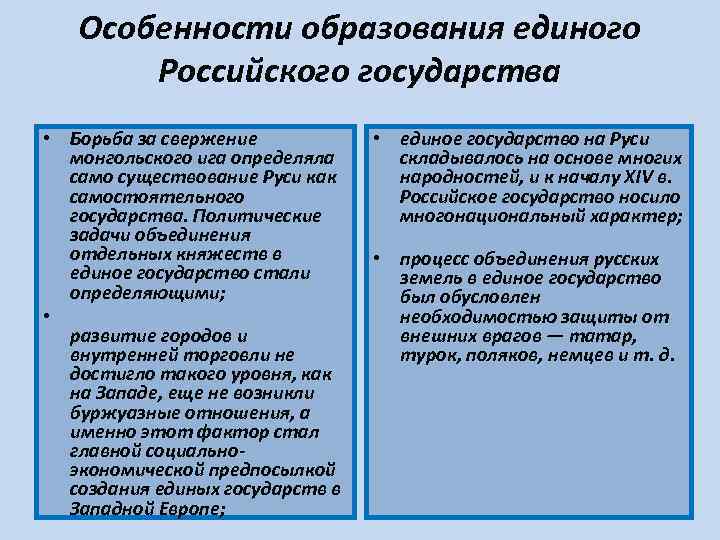 Особенности образования единого Российского государства

• Борьба за свержение монгольского ига определяла само существование Руси как самостоятельного государства. Политические задачи объединения отдельных княжеств в единое государство стали определяющими;

•

развитие городов и внутренней торговли не достигло такого уровня, как на Западе, еще не возникли буржуазные отношения, а именно этот фактор стал главной социально-экономической предпосылкой создания единых государств в Западной Европе;

• единое государство на Руси складывалось на основе многих народностей, и к началу XIV в. Российское государство носило многонациональный характер;

• процесс объединения русских земель в единое государство был обусловлен необходимостью защиты от внешних врагов — татар, турок, поляков, немцев и т. д.